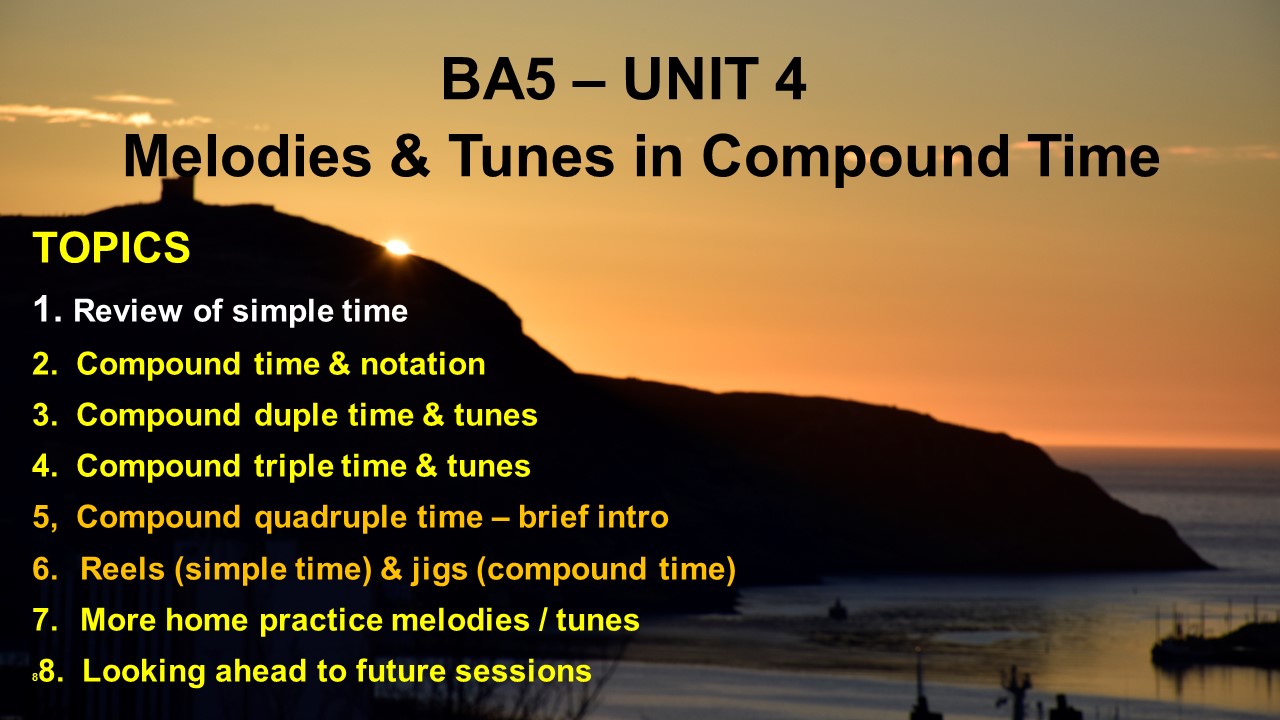 BA5 – UNIT 4
Melodies & Tunes in Compound Time

TOPICS

1. Review of simple time
2. Compound time & notation
3. Compound duple time & tunes
4. Compound triple time & tunes
5, Compound quadruple time – brief intro
6. Reels (simple time) & jigs (compound time)
7. More home practice melodies / tunes
8 8. Looking ahead to future sessions